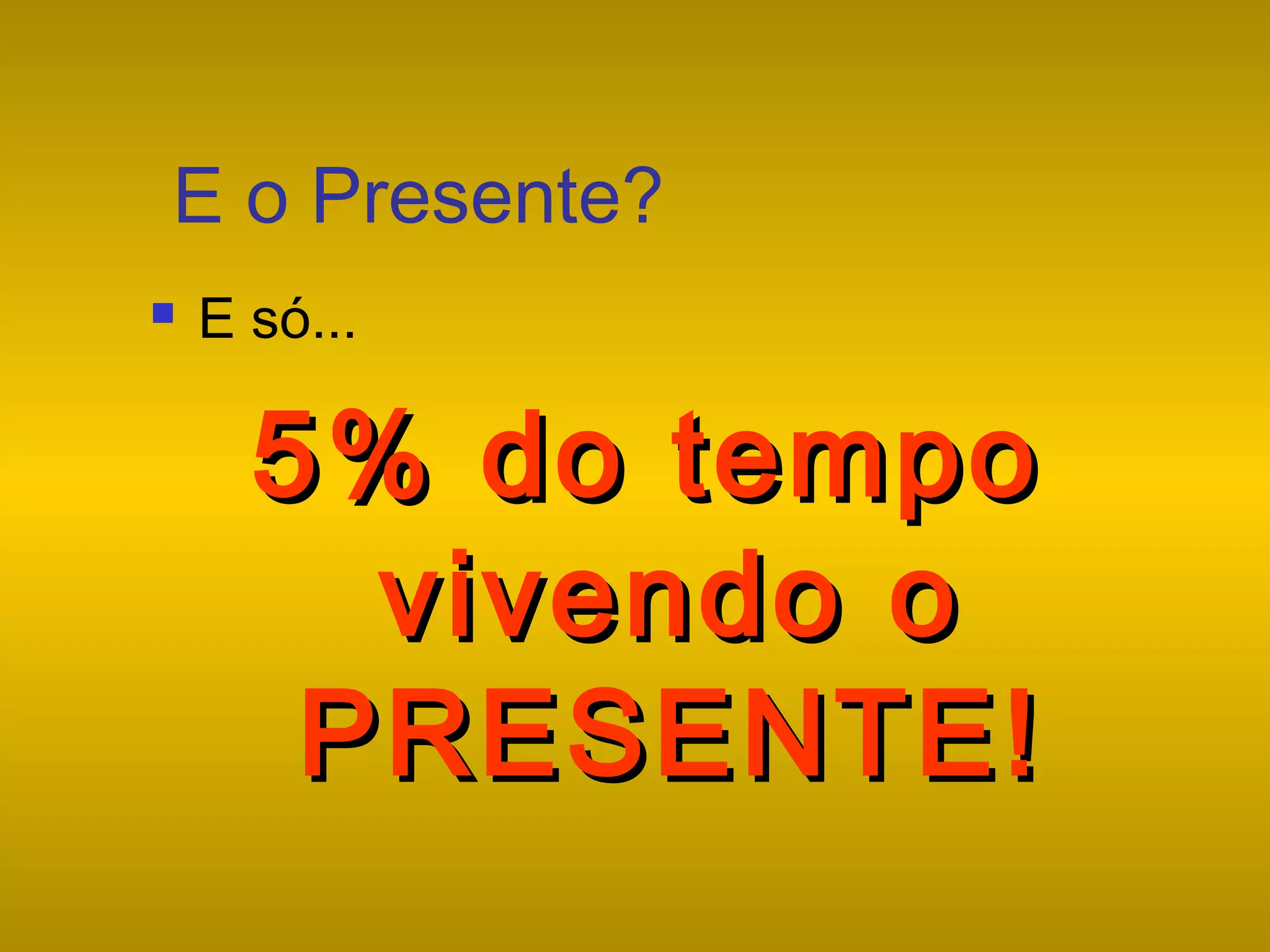 E o Presente?

E só...

5% do tempo vivendo o PRESENTE!